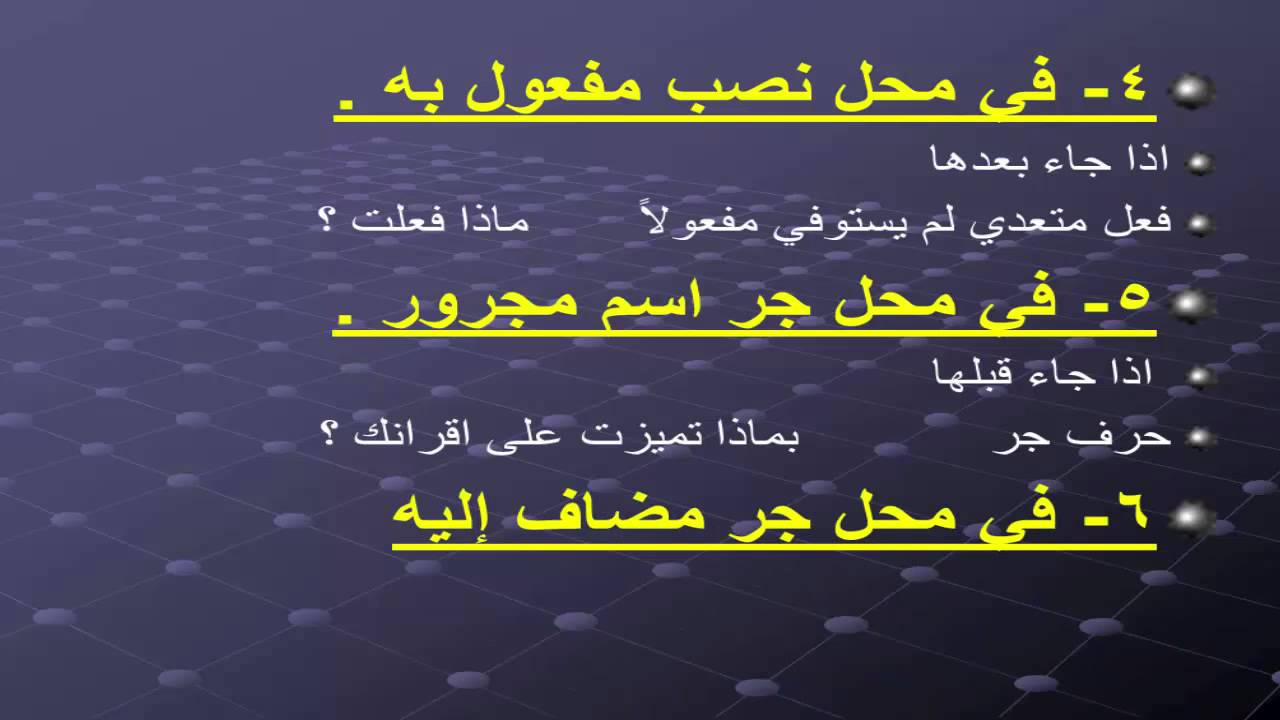 ٤- في محل نصب مفعول به .

اذا جاء بعدها

فعل متعدي لم يستوفي مفعولاً ماذا فعلت ؟

٥- في محل جر اسم مجرور .

اذا جاء قبلها

حرف جر بماذا تميزت على اقرانك ؟

٦- في محل جر مضاف إليه